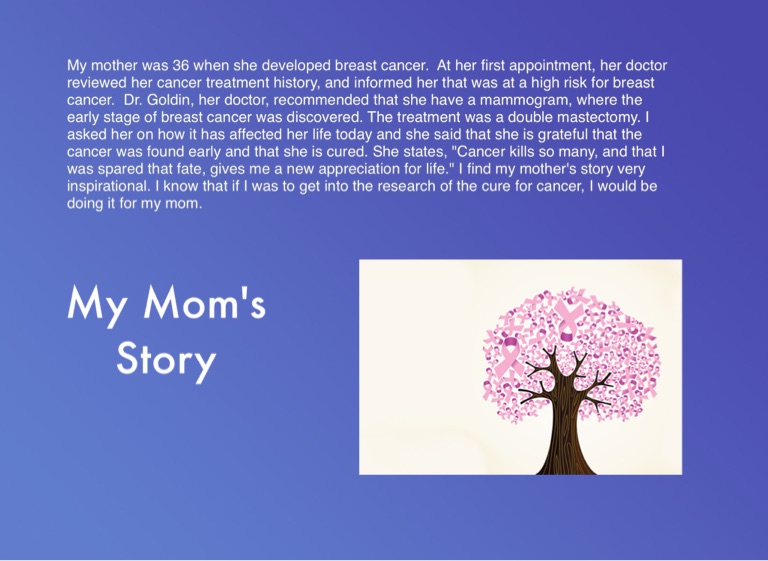 My mother was 36 when she developed breast cancer.  At her first appointment, her doctor reviewed her cancer treatment history, and informed her that was at a high risk for breast cancer.  Dr. Goldin, her doctor, recommended that she have a mammogram, where the early stage of breast cancer was discovered. The treatment was a double mastectomy. I asked her on how it has affected her life today and she said that she is grateful that the cancer was found early and that she is cured. She states, "Cancer kills so many, and that I was spared that fate, gives me a new appreciation for life." I find my mother's story very inspirational. I know that if I was to get into the research of the cure for cancer, I would be doing it for my mom.

My Mom's Story